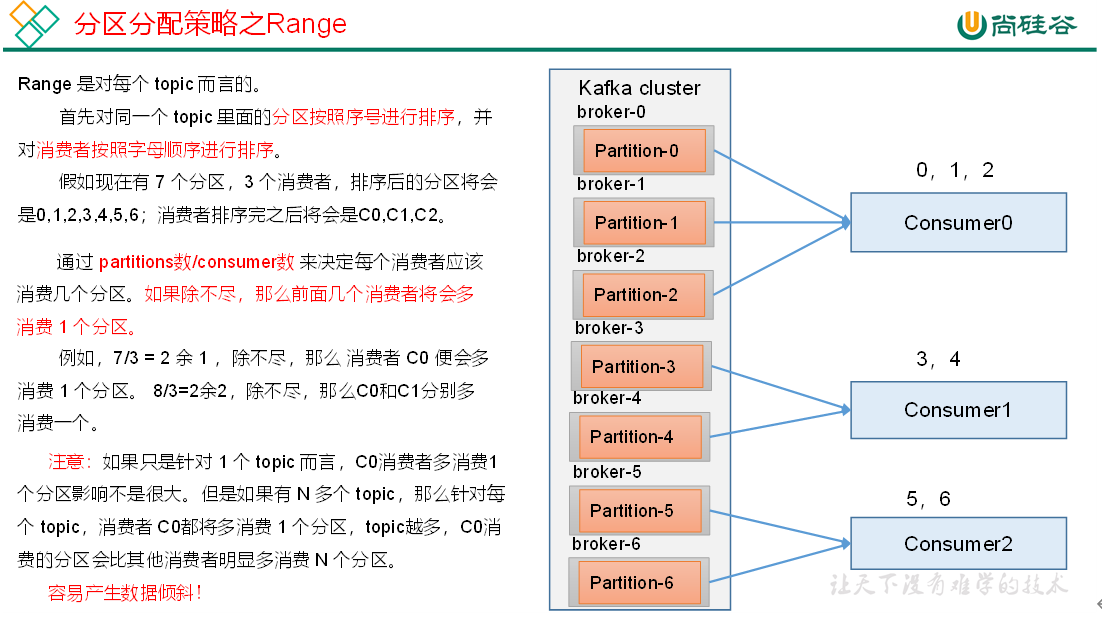 分区分配策略之Range

尚硅谷

Range 是对每个 topic 而言的。

首先对同一个 topic 里面的分区按照序号进行排序，并对消费者按照字母顺序进行排序。

假如现在有 7 个分区，3 个消费者，排序后的分区将会是0,1,2,3,4,5,6；消费者排序完之后将会是C0,C1,C2。

通过 partitions数/consumer数 来决定每个消费者应该消费几个分区。如果除不尽，那么前面几个消费者将会多消费 1 个分区。

例如，7/3 = 2 余 1 ，除不尽，那么 消费者 C0 便会多消费 1 个分区。 8/3=2余2，除不尽，那么C0和C1分别多消费一个。

注意：如果只是针对 1 个 topic 而言，C0消费者多消费1个分区影响不是很大。但是如果有 N 多个 topic，那么针对每个 topic，消费者 C0都将多消费 1 个分区，topic越多，C0消费的分区会比其他消费者明显多消费 N 个分区。

容易产生数据倾斜！

Kafka cluster
broker-0
Partition-0
broker-1
Partition-1
broker-2
Partition-2
broker-3
Partition-3
broker-4
Partition-4
broker-5
Partition-5
broker-6
Partition-6

0，1，2
Consumer0
3，4
Consumer1
5，6
Consumer2

让天下没有难学的技术